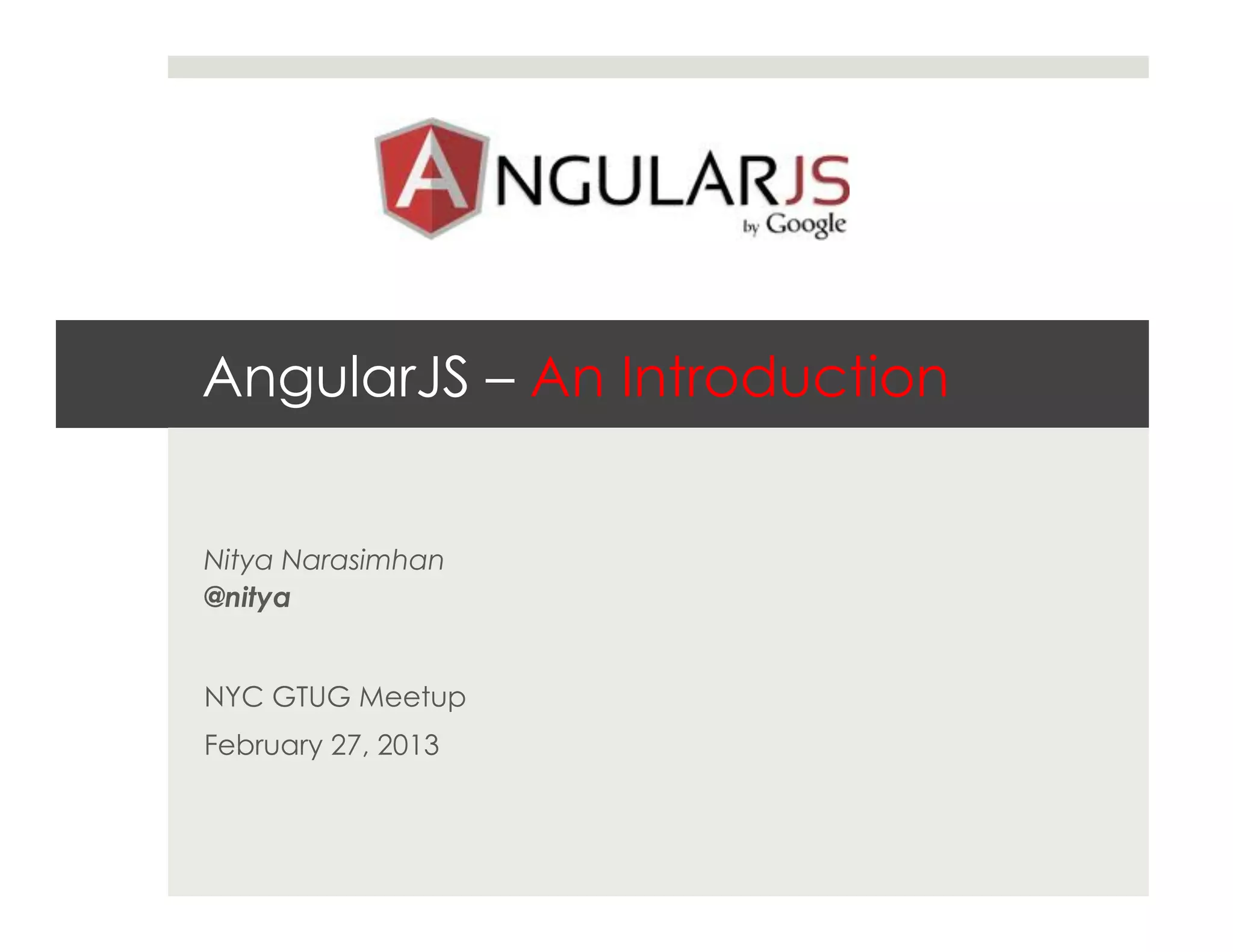 ANGULARJS
by Google

AngularJS – An Introduction

Nitya Narasimhan
@nitya

NYC GTUG Meetup
February 27, 2013